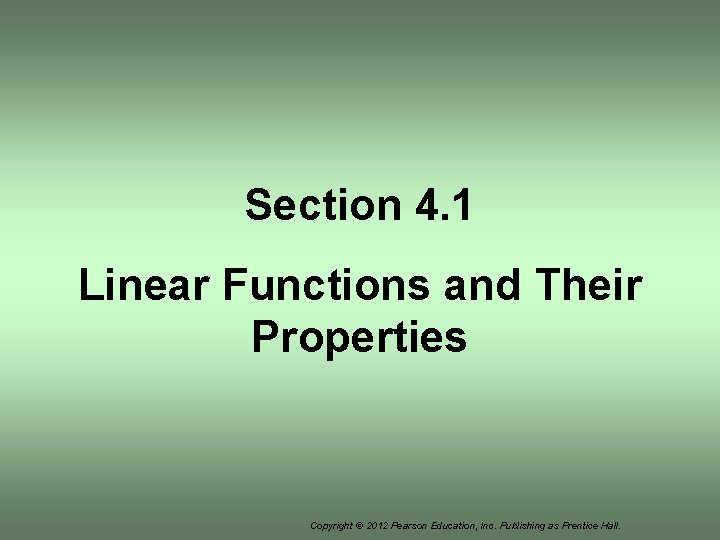 Section 4.1

Linear Functions and Their Properties

Copyright © 2012 Pearson Education, Inc. Publishing as Prentice Hall.